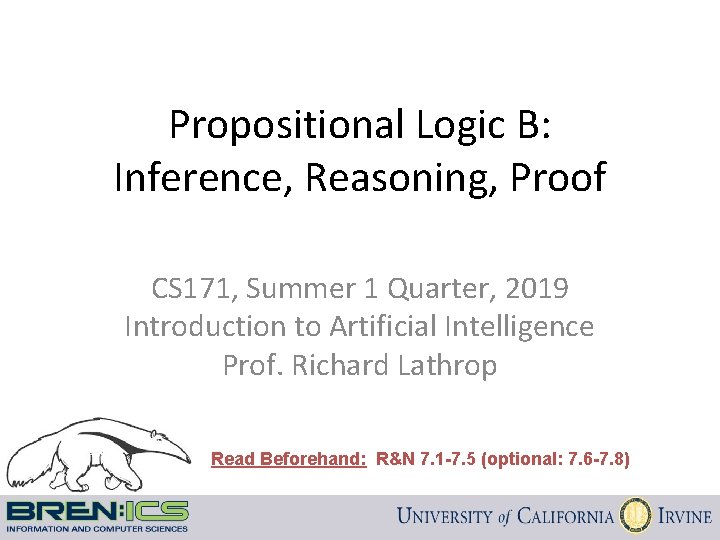 Propositional Logic B:
Inference, Reasoning, Proof

CS171, Summer 1 Quarter, 2019
Introduction to Artificial Intelligence
Prof. Richard Lathrop

Read Beforehand: R&N 7.1-7.5 (optional: 7.6-7.8)

BREN:ICS
INFORMATION AND COMPUTER SCIENCES

UNIVERSITY of CALIFORNIA IRVINE